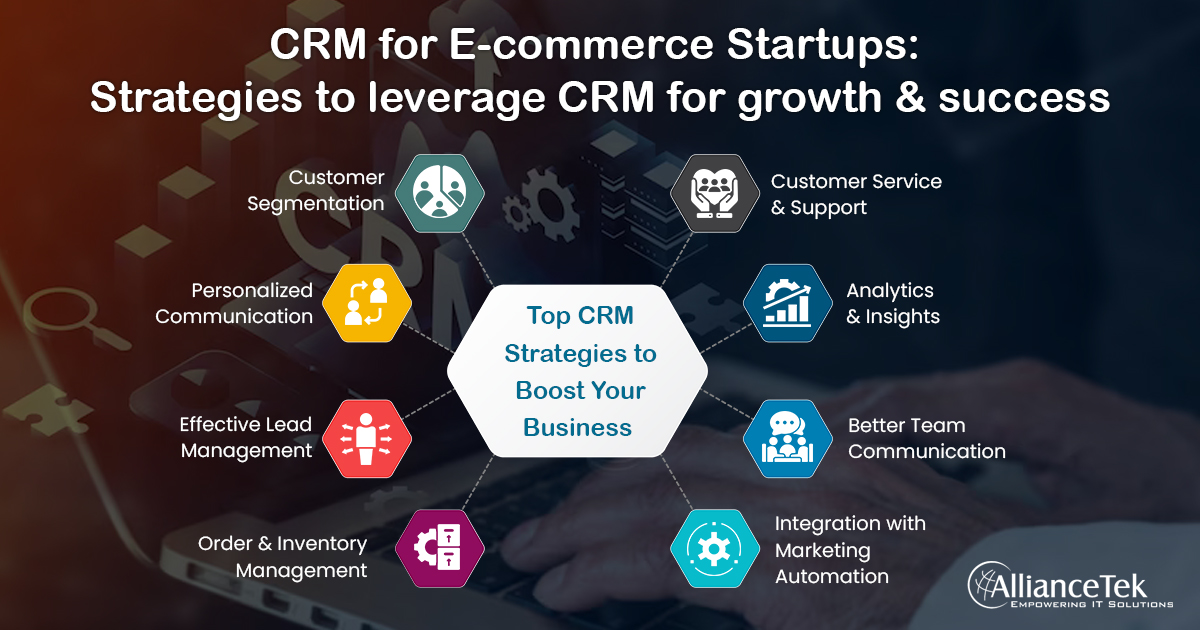 CRM for E-commerce Startups:
Strategies to leverage CRM for growth & success

Customer Segmentation

Personalized Communication

Effective Lead Management

Order & Inventory Management

Top CRM Strategies to Boost Your Business

Customer Service & Support

Analytics & Insights

Better Team Communication

Integration with Marketing Automation

AllianceTek
EMPOWERING IT SOLUTIONS